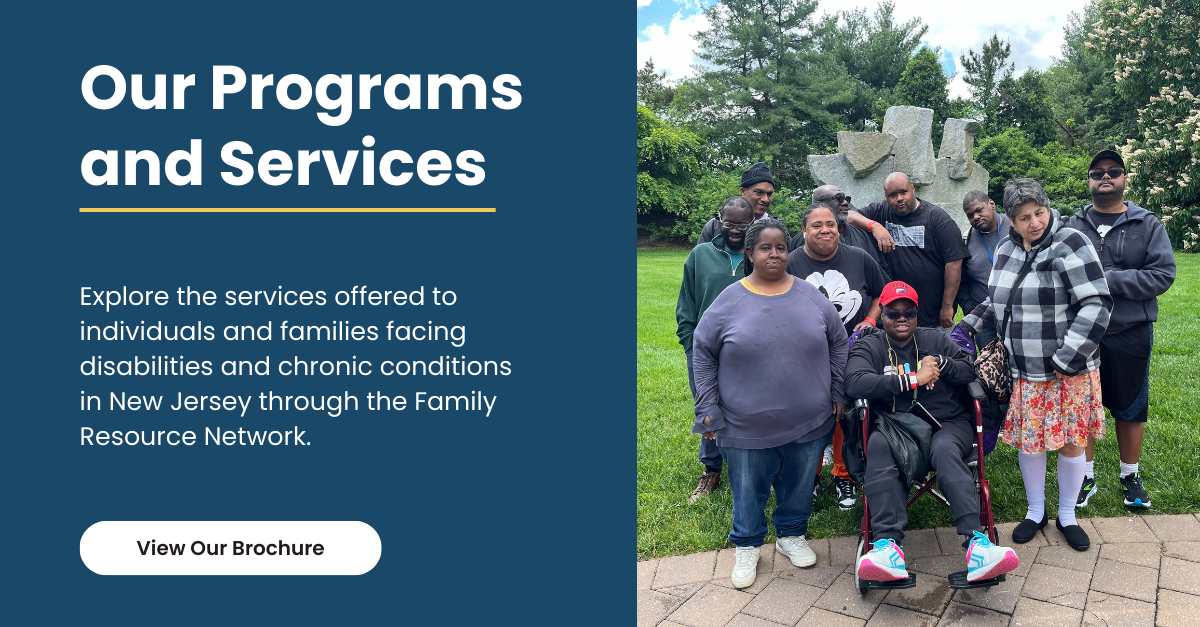 Our Programs and Services

Explore the services offered to individuals and families facing disabilities and chronic conditions in New Jersey through the Family Resource Network.

View Our Brochure